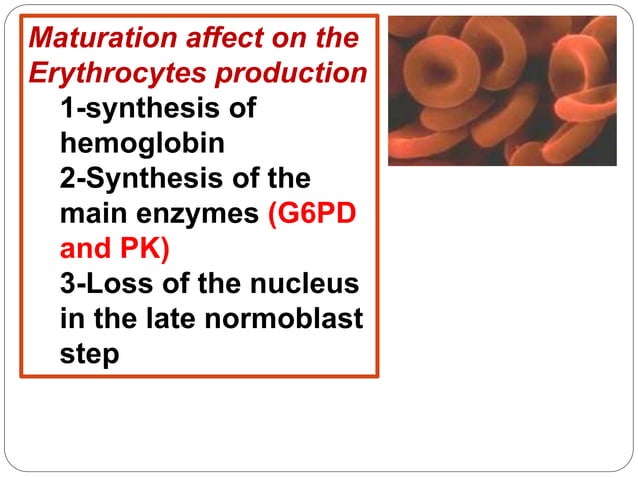 Maturation affect on the Erythrocytes production

1-synthesis of hemoglobin

2-Synthesis of the main enzymes (G6PD and PK)

3-Loss of the nucleus in the late normoblast step